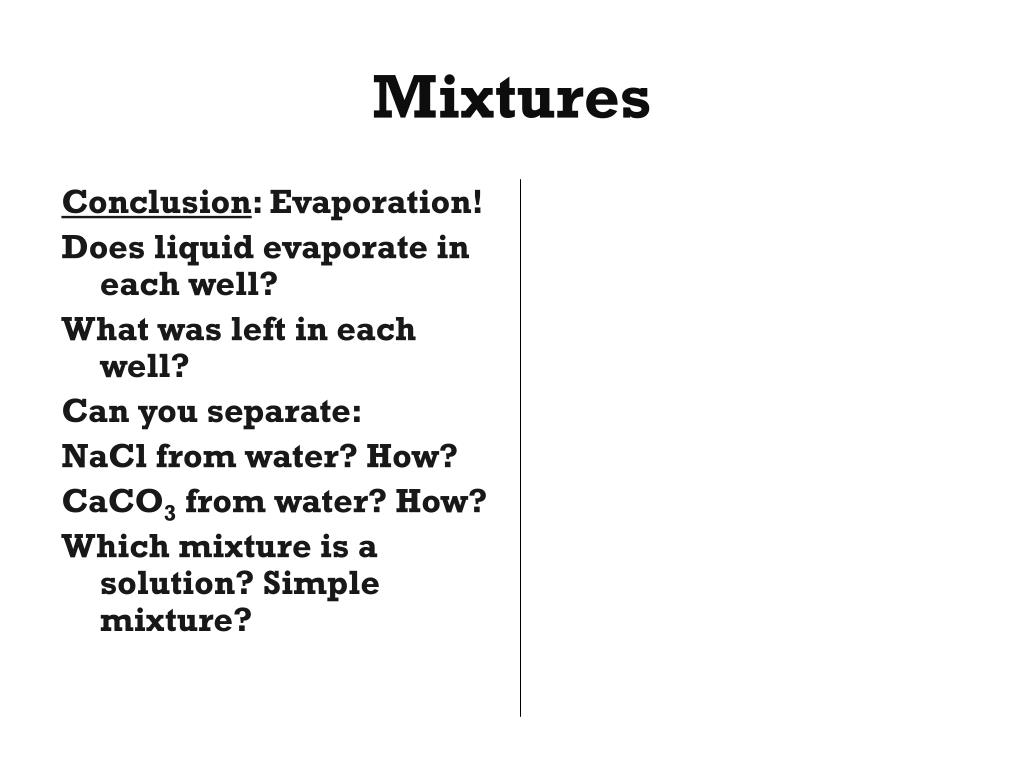 Mixtures

Conclusion: Evaporation!

Does liquid evaporate in each well?

What was left in each well?

Can you separate:

NaCl from water? How?

$CaCO_3$ from water? How?

Which mixture is a solution? Simple mixture?